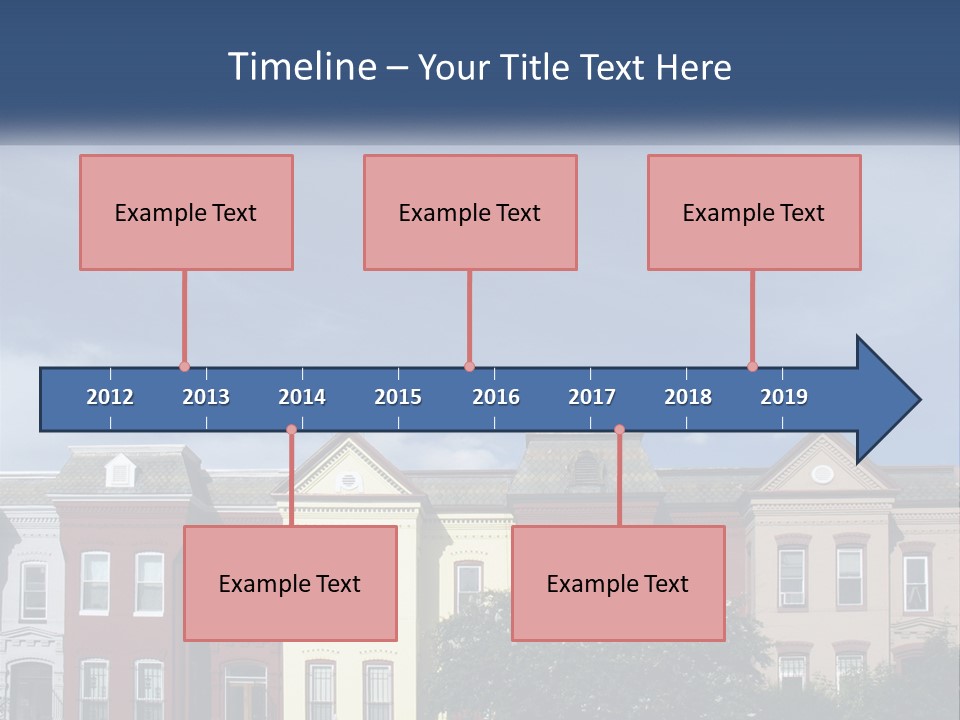 Timeline – Your Title Text Here

Example Text

Example Text

Example Text

2012 2013 2014 2015 2016 2017 2018 2019

Example Text

Example Text